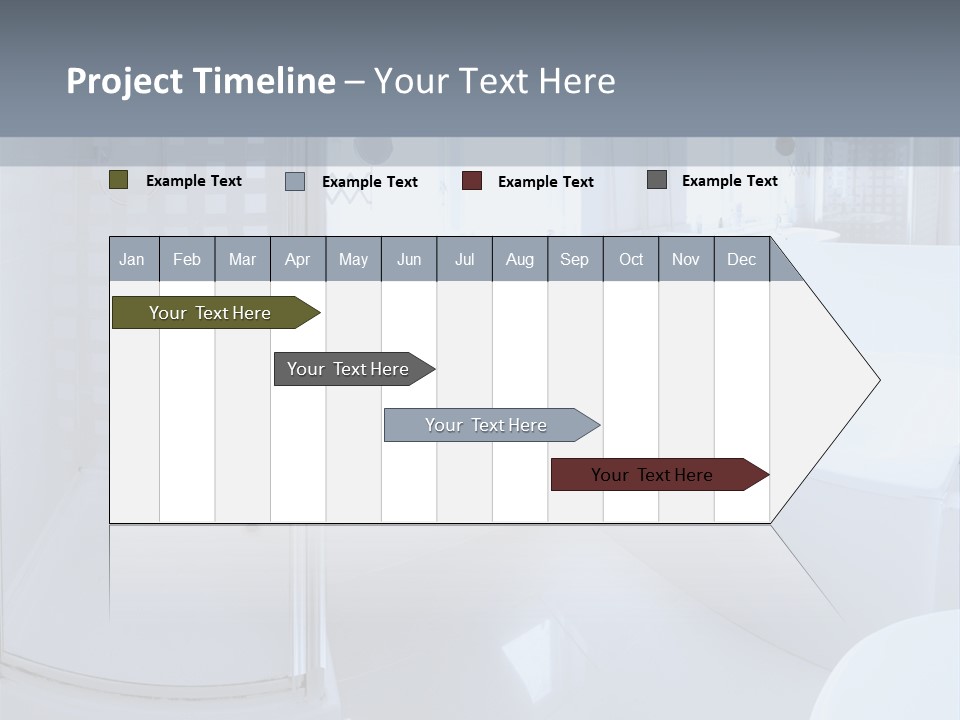 Project Timeline – Your Text Here

Example Text
Example Text
Example Text
Example Text

| Jan | Feb | Mar | Apr | May | Jun | Jul | Aug | Sep | Oct | Nov | Dec |
|---|---|---|---|---|---|---|---|---|---|---|---|

Your Text Here
Your Text Here
Your Text Here
Your Text Here